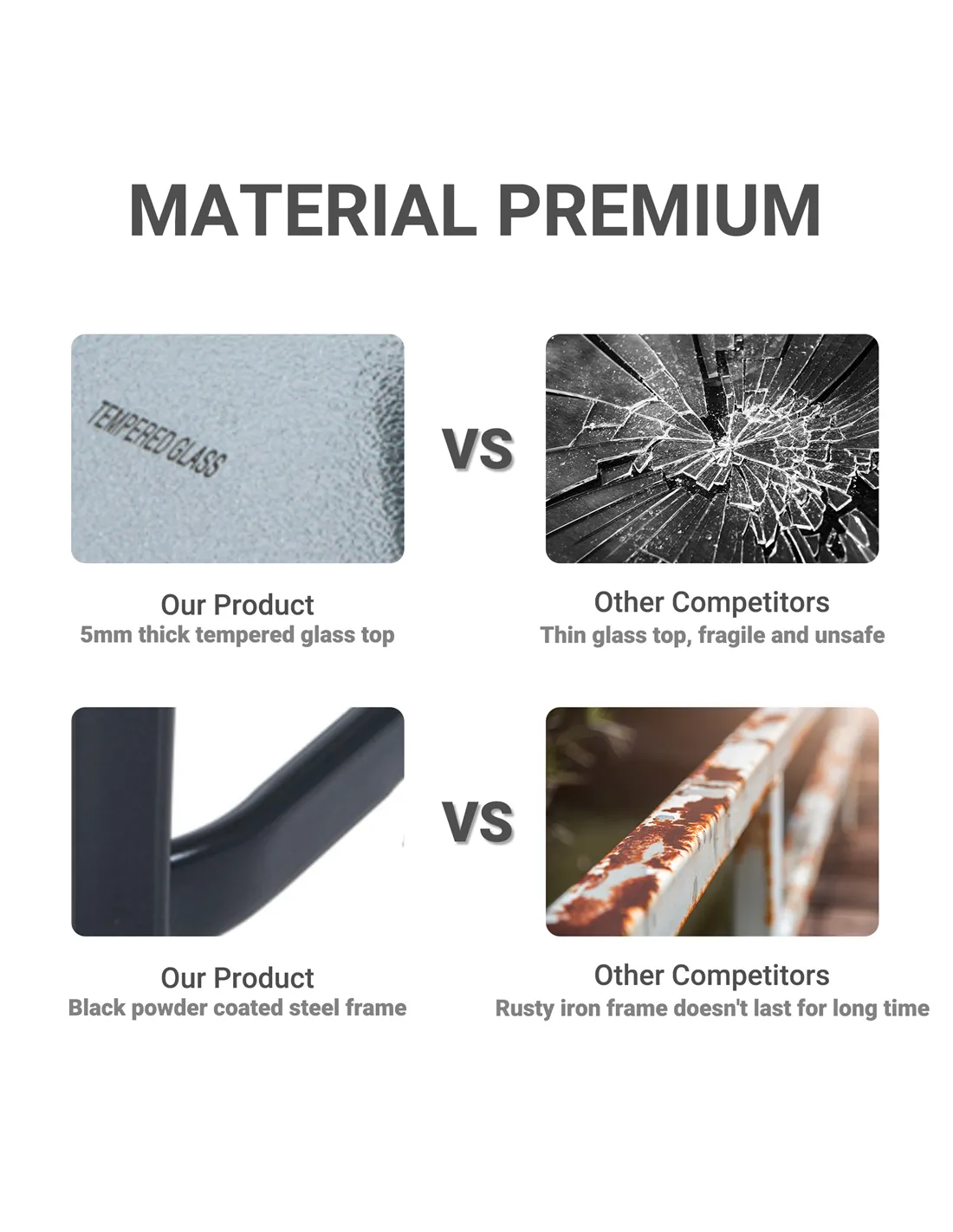 MATERIAL PREMIUM

TEMPERED GLASS

VS

Our Product
5mm thick tempered glass top

Other Competitors
Thin glass top, fragile and unsafe

VS

Our Product
Black powder coated steel frame

Other Competitors
Rusty iron frame doesn't last for long time